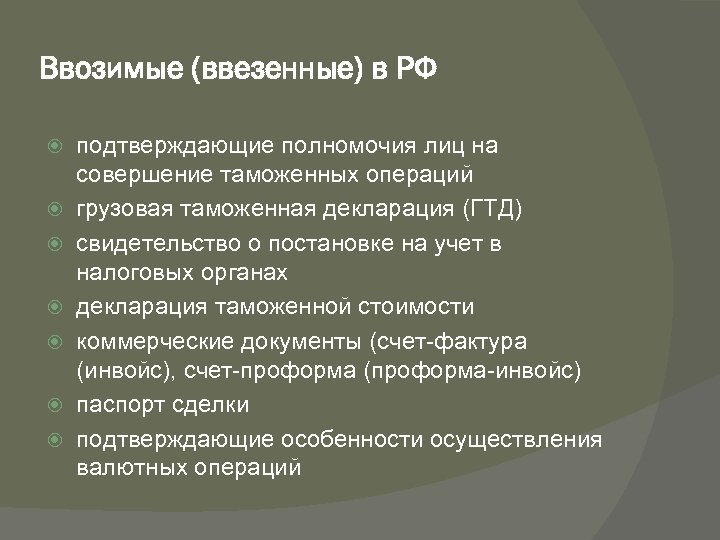 Ввозимые (ввезенные) в РФ

подтверждающие полномочия лиц на совершение таможенных операций
грузовая таможенная декларация (ГТД)
свидетельство о постановке на учет в налоговых органах
декларация таможенной стоимости
коммерческие документы (счет-фактура (инвойс), счет-проформа (проформа-инвойс)
паспорт сделки
подтверждающие особенности осуществления валютных операций